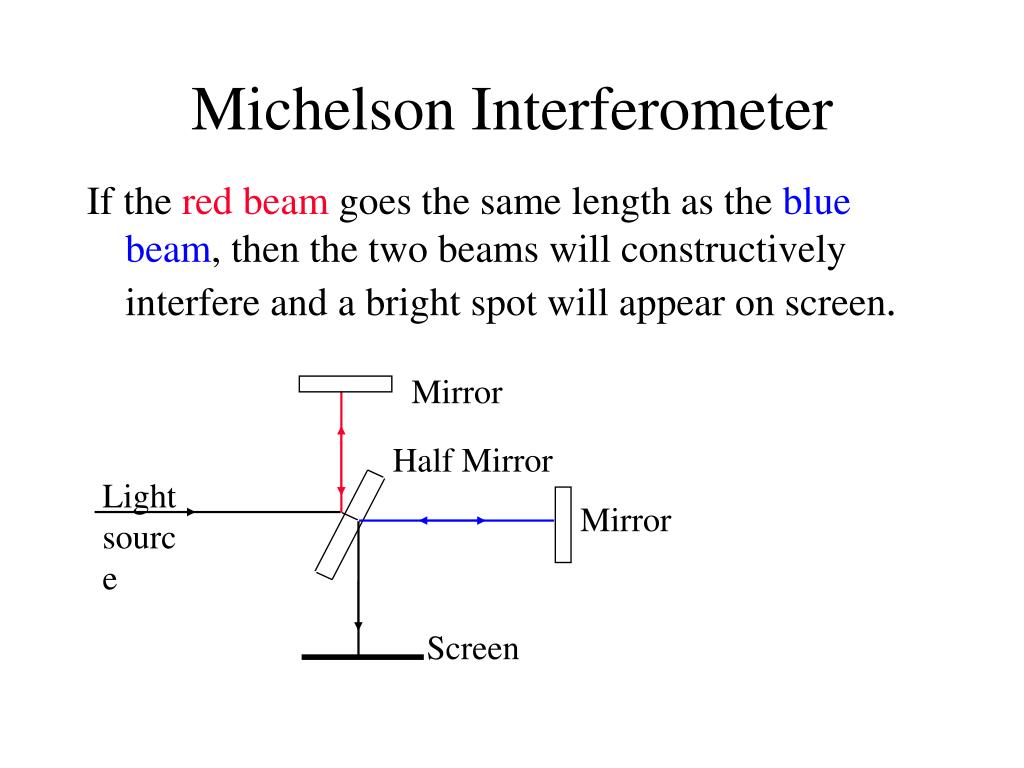 Michelson Interferometer

If the red beam goes the same length as the blue beam, then the two beams will constructively interfere and a bright spot will appear on screen.

Mirror

Half Mirror

Light sourc e

Mirror

Screen